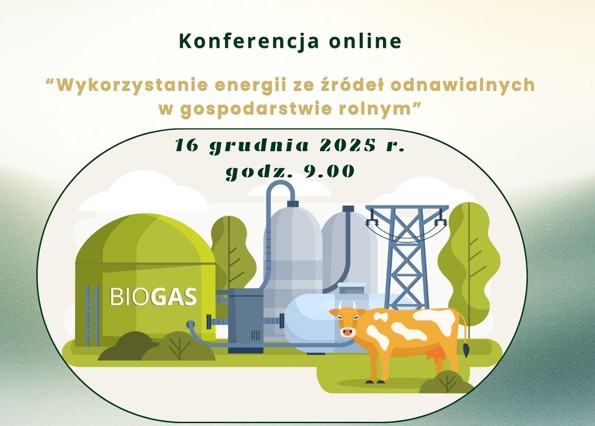 Konferencja online

“Wykorzystanie energii ze źródeł odnawialnych w gospodarstwie rolnym”

16 grudnia 2025 r.
godz. 9.00

BIOGAS